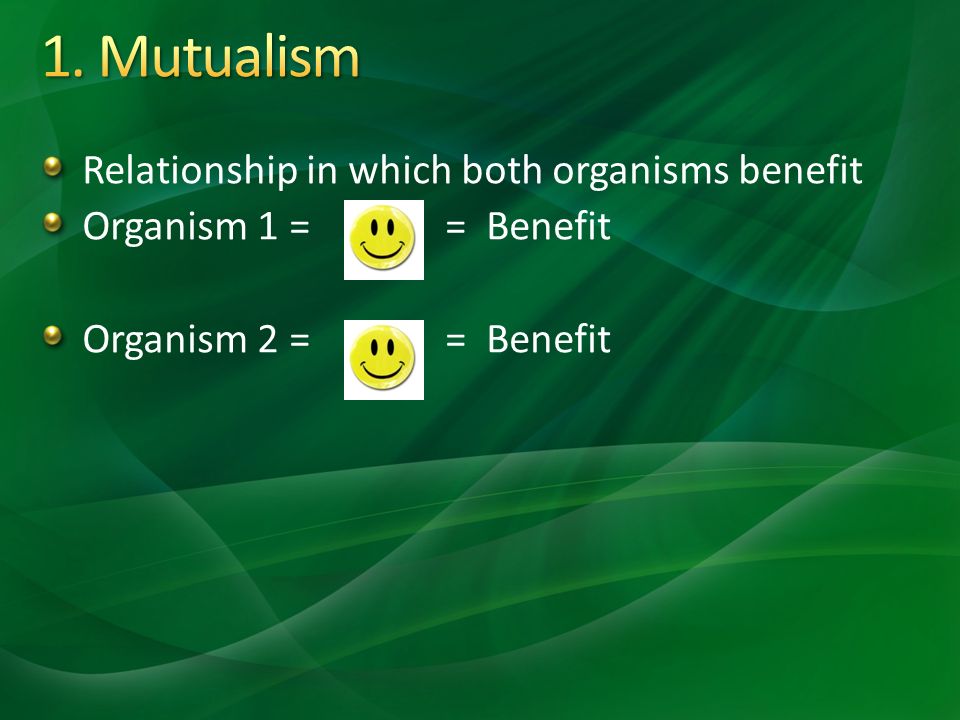 1. Mutualism

Relationship in which both organisms benefit
Organism 1 = = Benefit

Organism 2 = = Benefit